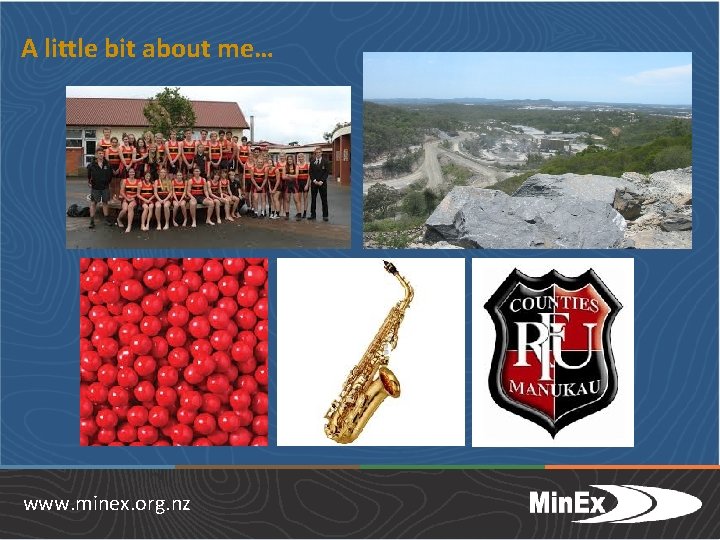 A little bit about me…

COUNTIES
RFU
MANUKAU

www.minex.org.nz

MinEx